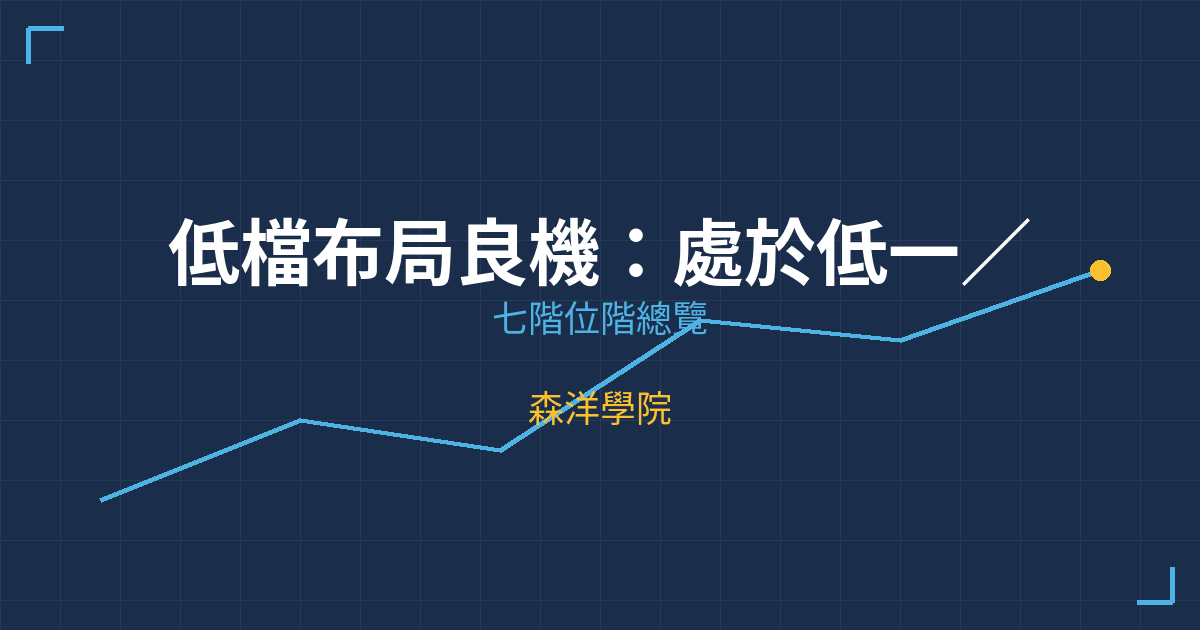 低檔布局良機：處於低一／

七階位階總覽

森洋學院